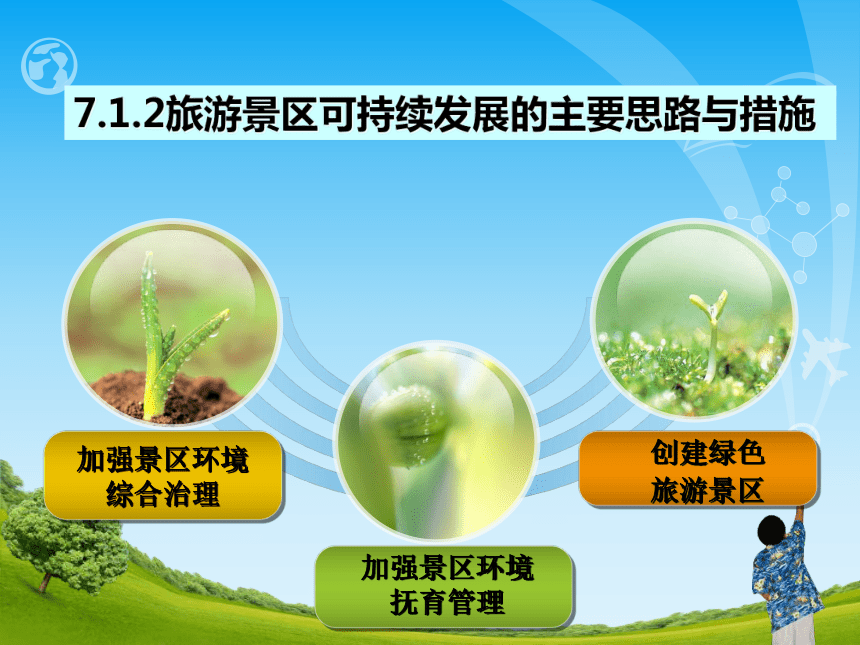 7.1.2旅游景区可持续发展的主要思路与措施

加强景区环境综合治理

加强景区环境抚育管理

创建绿色旅游景区